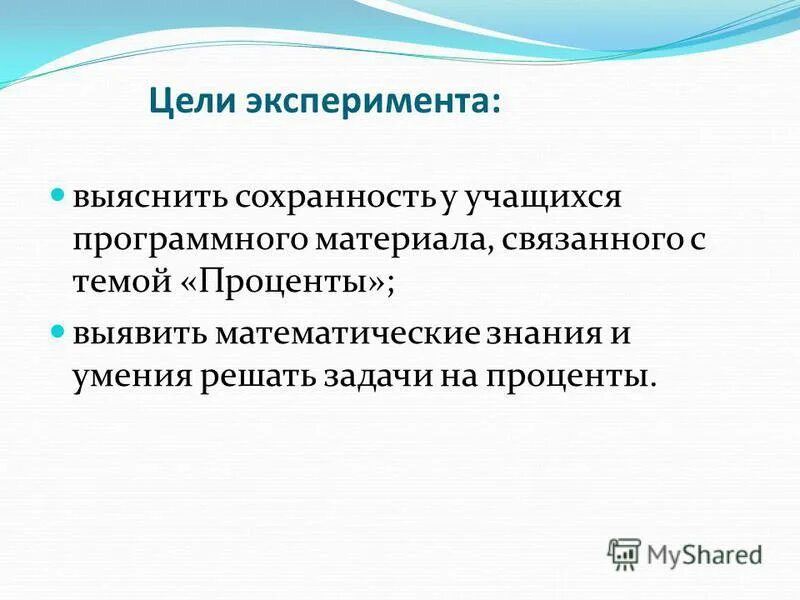 Цели эксперимента:

выяснить сохранность у учащихся программного материала, связанного с темой «Проценты»;

выявить математические знания и умения решать задачи на проценты.

MyShared